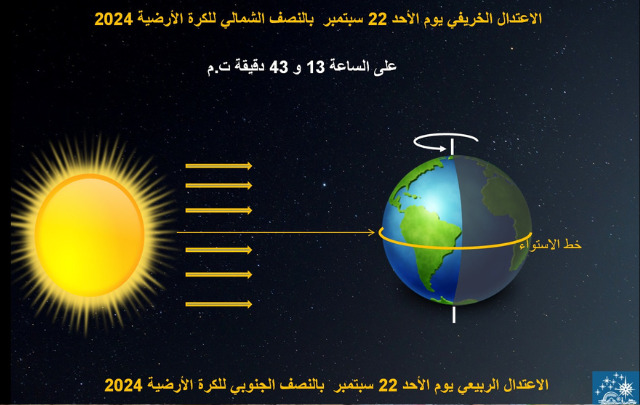 الاعتدال الخريفي يوم الأحد 22 سبتمبر بالنصف الشمالي للكرة الأرضية 2024

على الساعة 13 و 43 دقيقة ت.م

خط الاستواء

الاعتدال الربيعي يوم الأحد 22 سبتمبر بالنصف الجنوبي للكرة الأرضية 2024